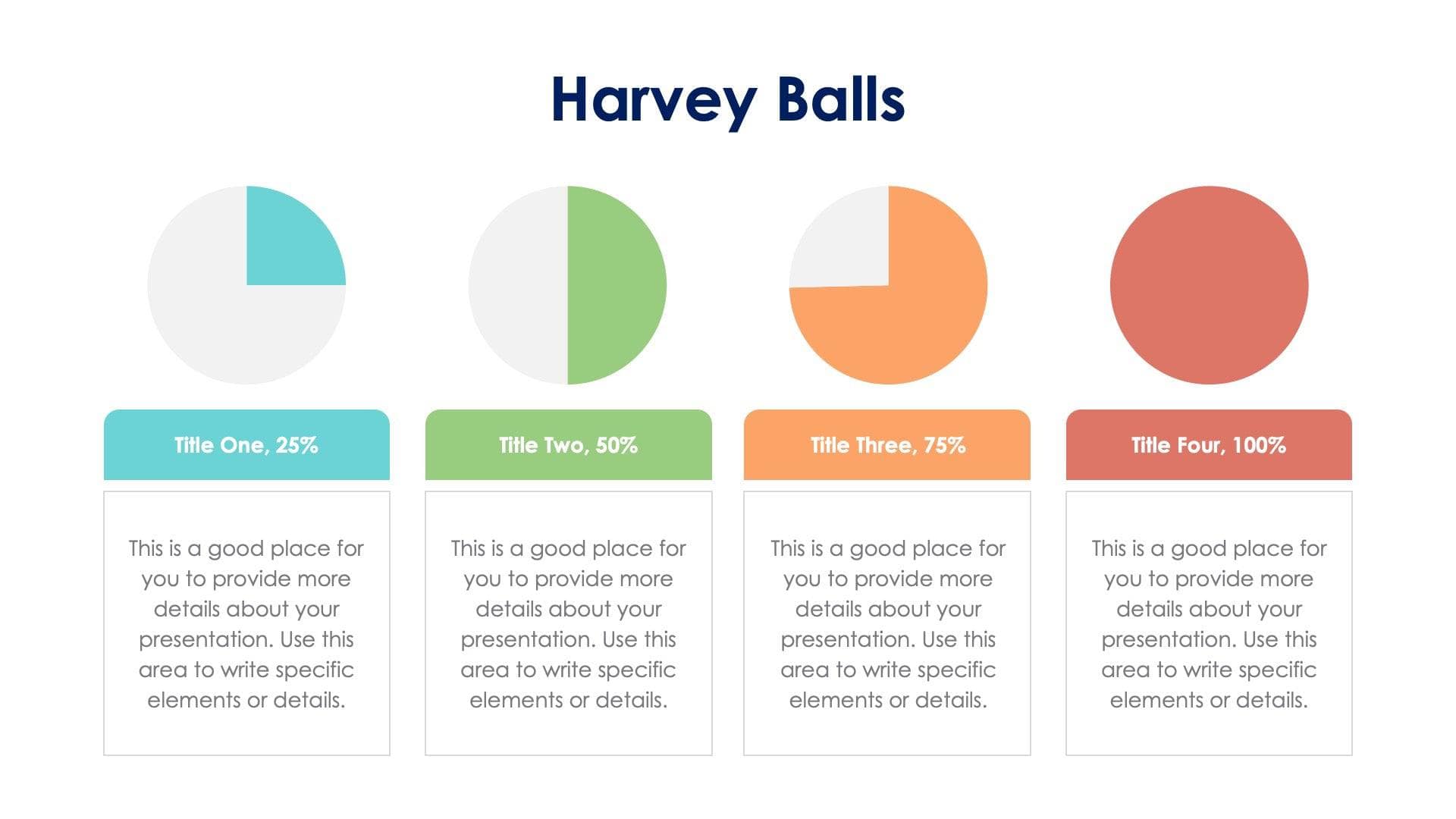 Harvey Balls

Title One, 25%

This is a good place for you to provide more details about your presentation. Use this area to write specific elements or details.

Title Two, 50%

This is a good place for you to provide more details about your presentation. Use this area to write specific elements or details.

Title Three, 75%

This is a good place for you to provide more details about your presentation. Use this area to write specific elements or details.

Title Four, 100%

This is a good place for you to provide more details about your presentation. Use this area to write specific elements or details.